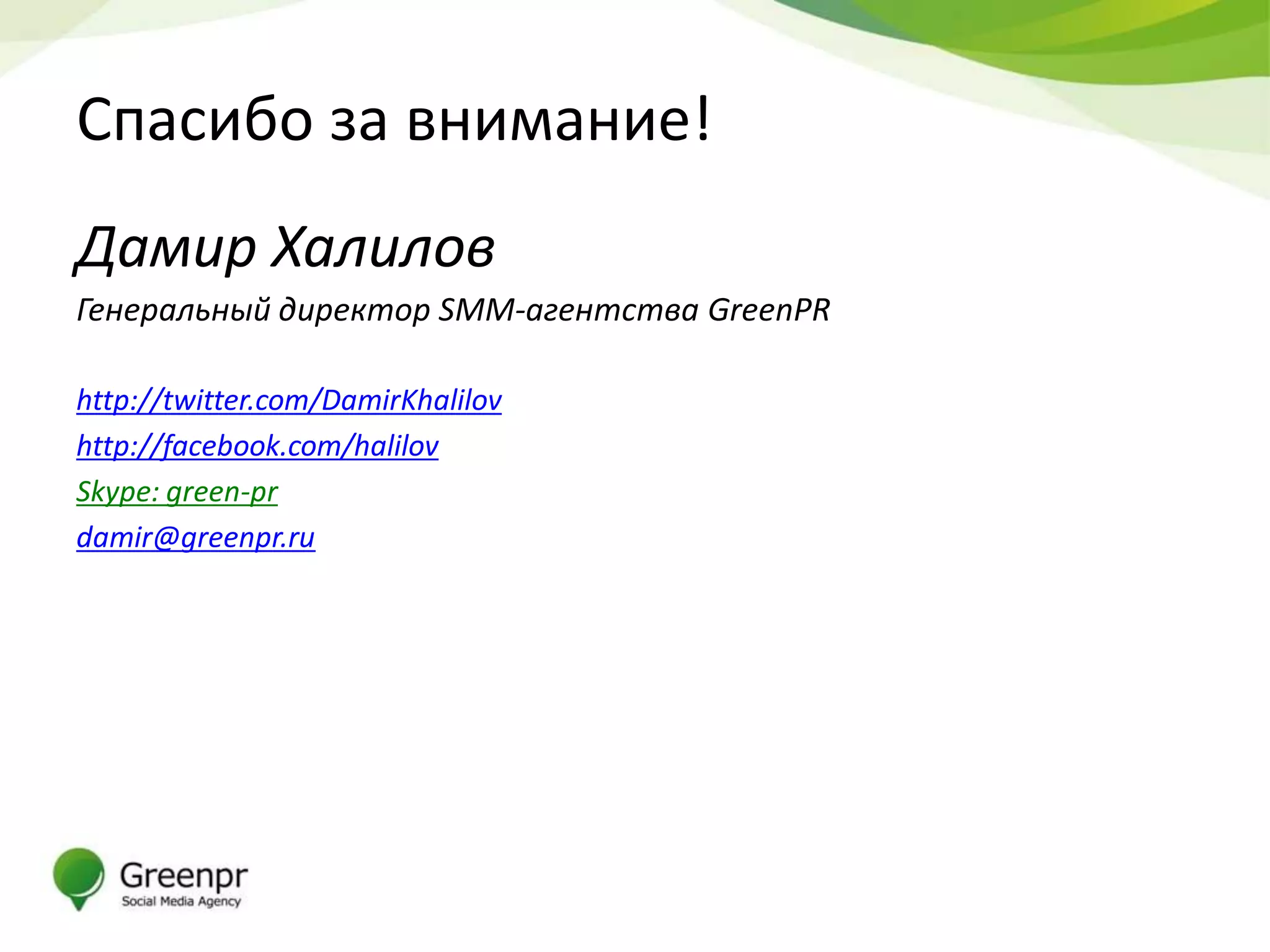 Спасибо за внимание!

Дамир Халилов

Генеральный директор SMM-агентства GreenPR

http://twitter.com/DamirKhalilov

http://facebook.com/halilov

Skype: green-pr

damir@greenpr.ru

Greenpr
Social Media Agency